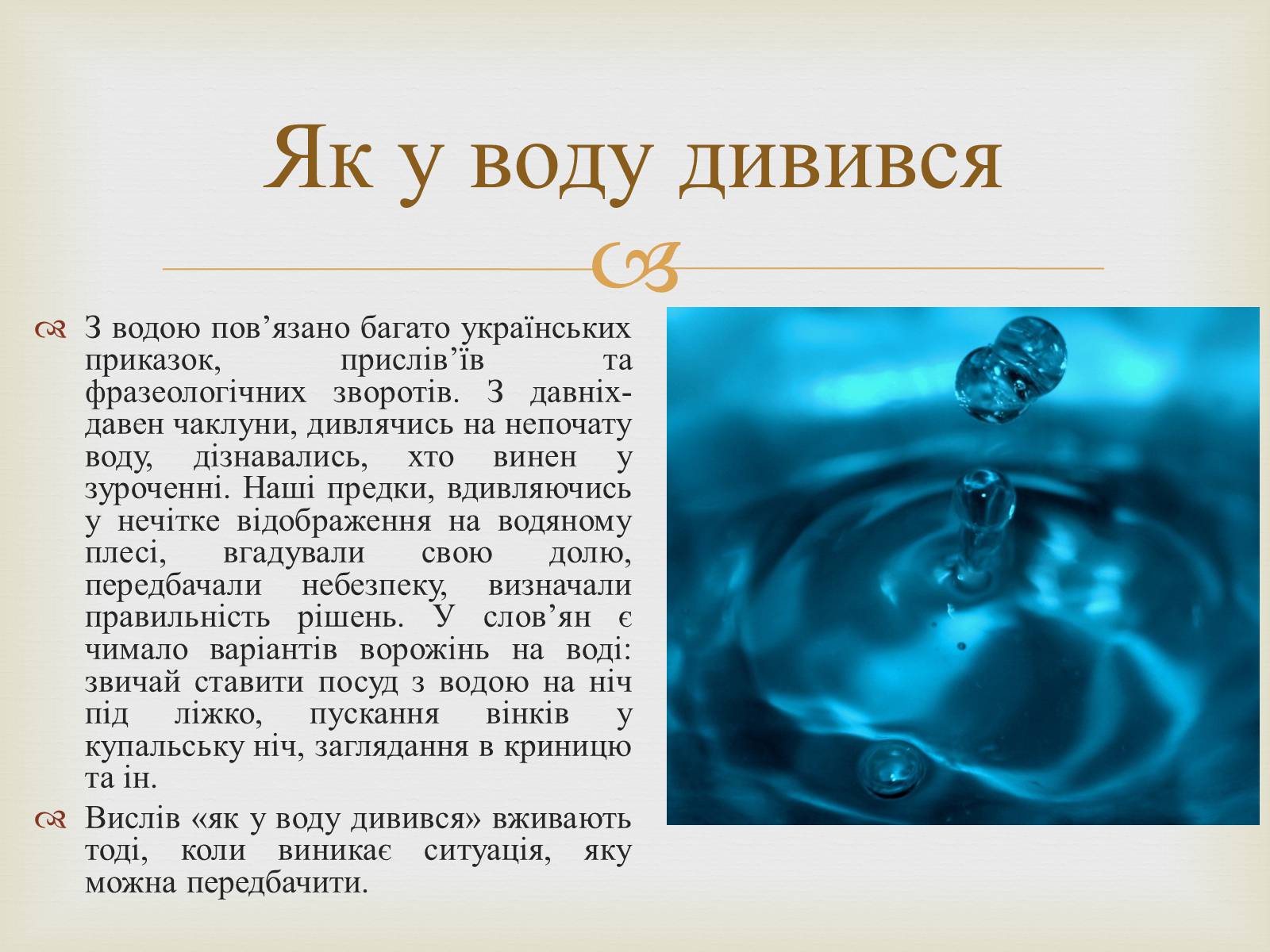 Як у воду дивився

З водою пов’язано багато українських приказок, прислів’їв та фразеологічних зворотів. З давніх-давен чаклуни, дивлячись на непочату воду, дізнавались, хто винен у зуроченні. Наші предки, вдивляючись у нечітке відображення на водяному плесі, вгадували свою долю, передбачали небезпеку, визначали правильність рішень. У слов’ян є чимало варіантів ворожінь на воді: звичай ставити посуд з водою на ніч під ліжко, пускання вінків у купальську ніч, заглядання в криницю та ін.

Вислів «як у воду дивився» вживають тоді, коли виникає ситуація, яку можна передбачити.